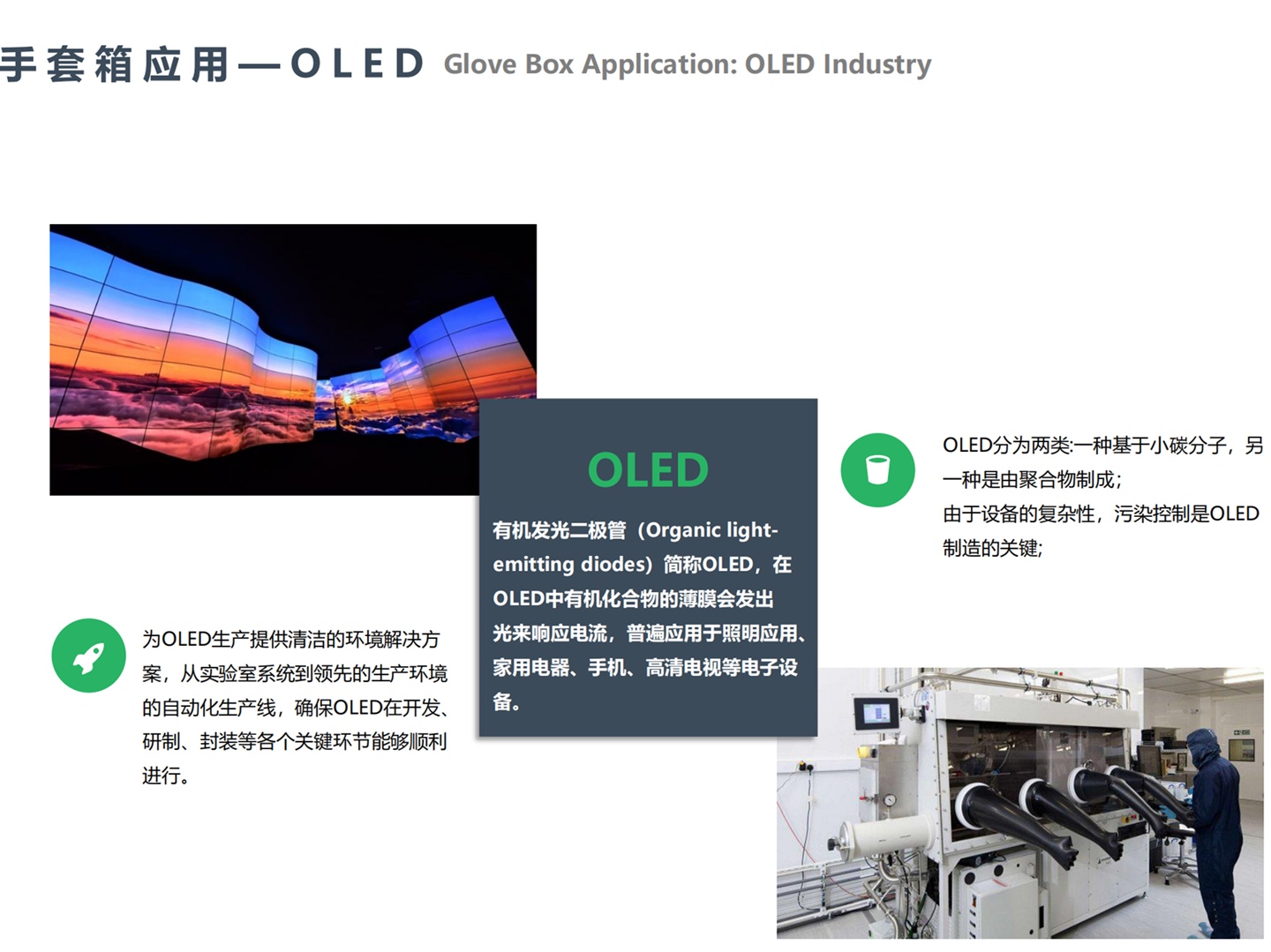 手套箱应用—OLED Glove Box Application: OLED Industry

OLED

有机发光二极管（Organic light-emitting diodes）简称OLED，在OLED中有机化合物的薄膜会发出光来响应电流，普遍应用于照明应用、家用电器、手机、高清电视等电子设备。

OLED分为两类:一种基于小碳分子，另一种是由聚合物制成;
由于设备的复杂性，污染控制是OLED制造的关键;

为OLED生产提供清洁的环境解决方案，从实验室系统到领先的生产环境的自动化生产线，确保OLED在开发、研制、封装等各个关键环节能够顺利进行。